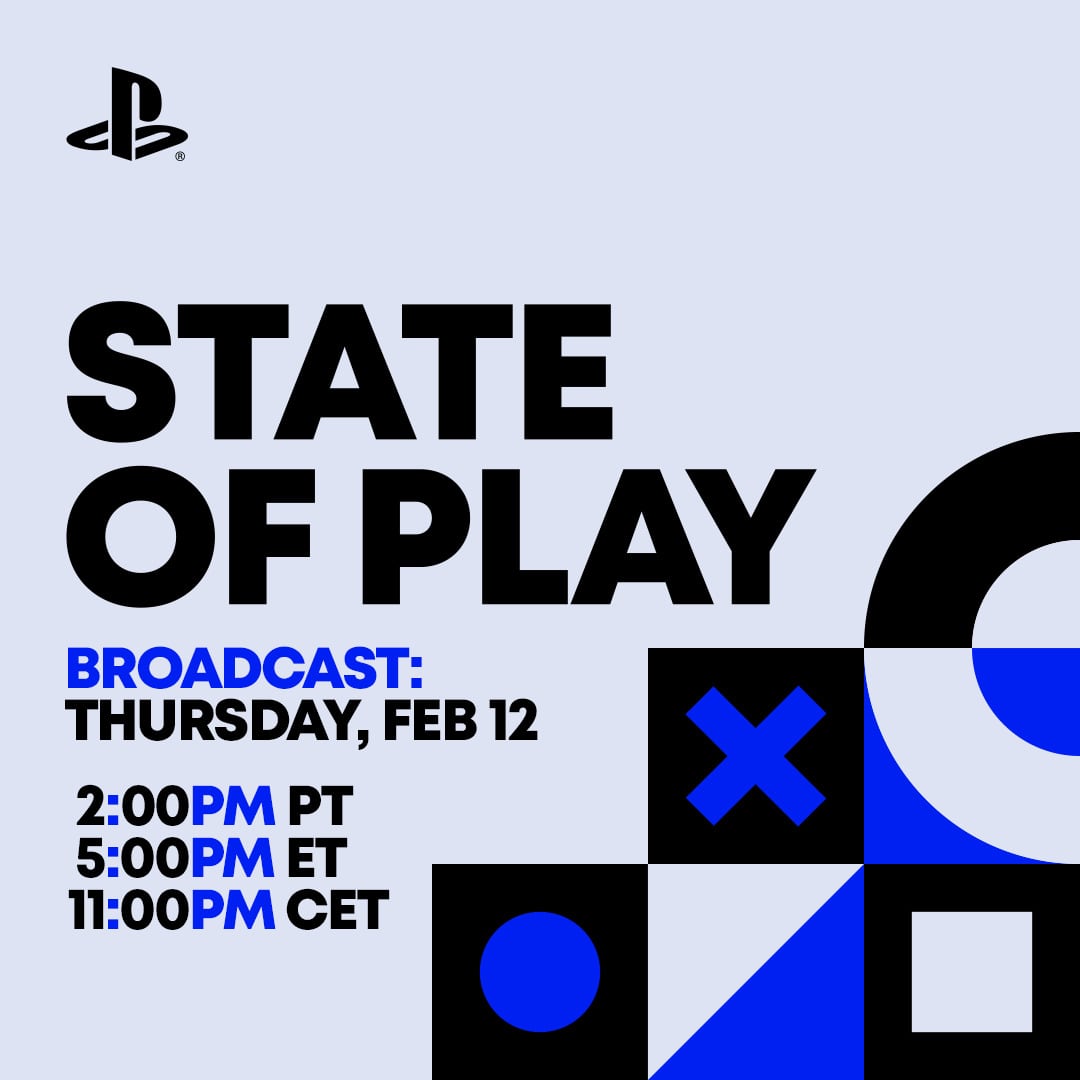 STATE OF PLAY

BROADCAST:
THURSDAY, FEB 12

2:00PM PT
5:00PM ET
11:00PM CET